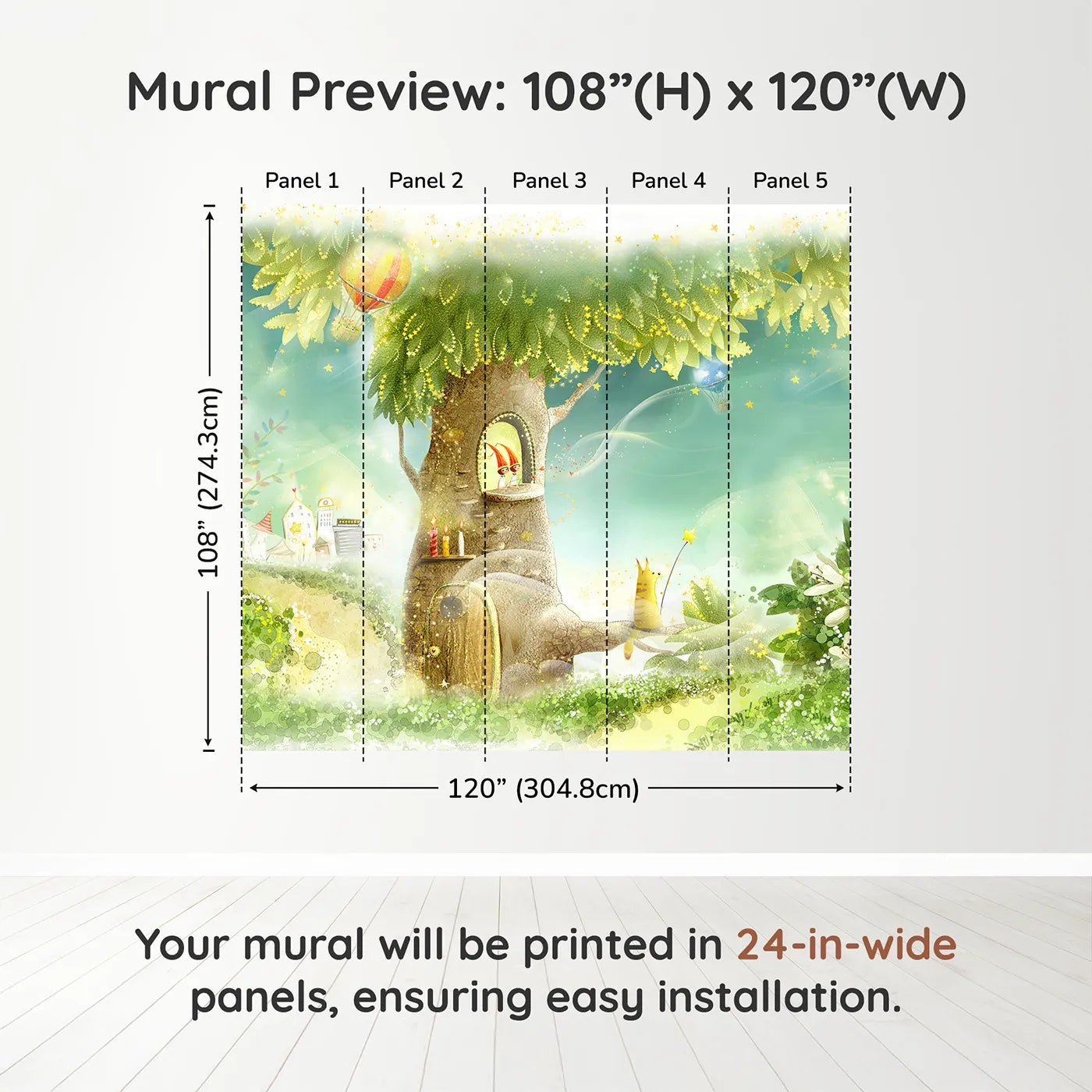 Mural Preview: 108”(H) x 120”(W)

Panel 1
Panel 2
Panel 3
Panel 4
Panel 5

108” (274.3cm)

120” (304.8cm)

Your mural will be printed in 24-in-wide panels, ensuring easy installation.